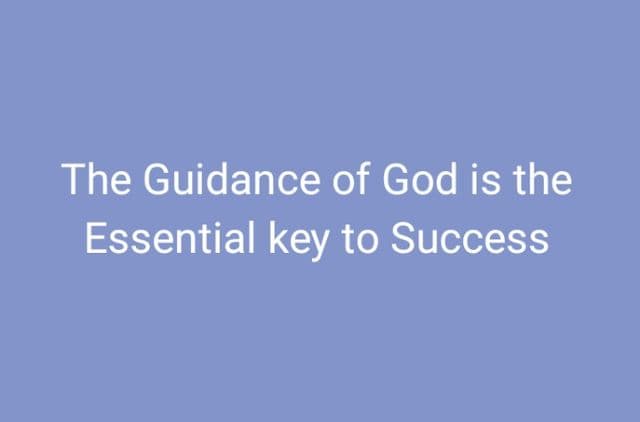 The Guidance of God is the Essential key to Success